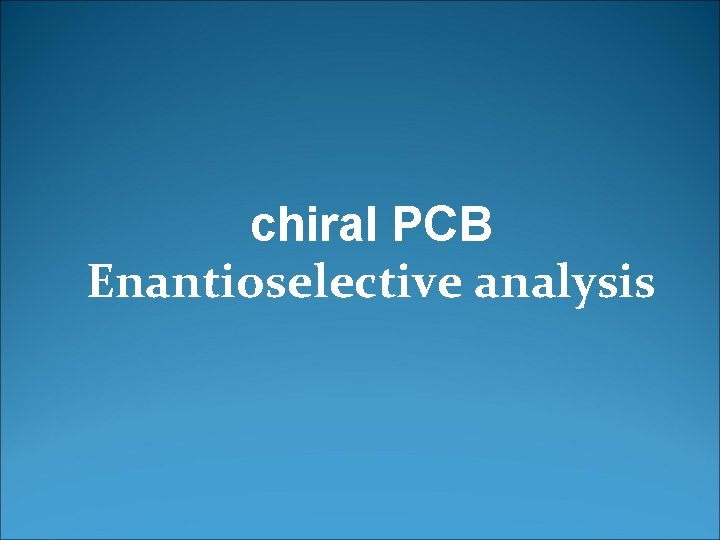 chiral PCB
Enantioselective analysis